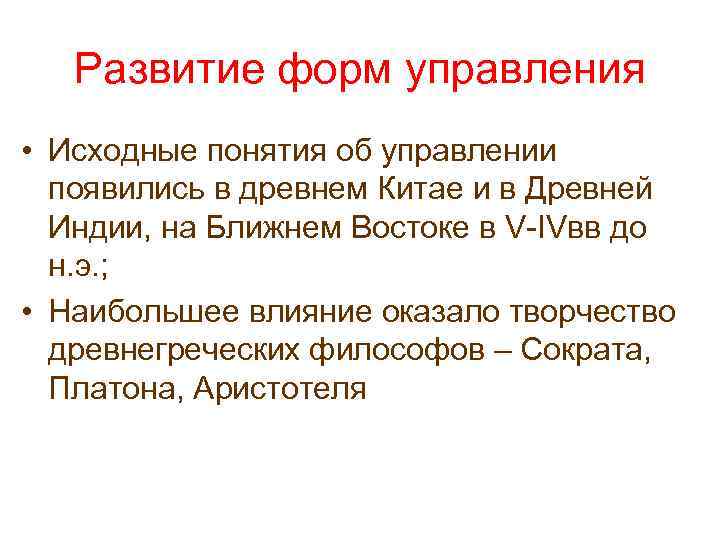 Развитие форм управления

• Исходные понятия об управлении появились в древнем Китае и в Древней Индии, на Ближнем Востоке в V-IVвв до н.э.;

• Наибольшее влияние оказало творчество древнегреческих философов – Сократа, Платона, Аристотеля